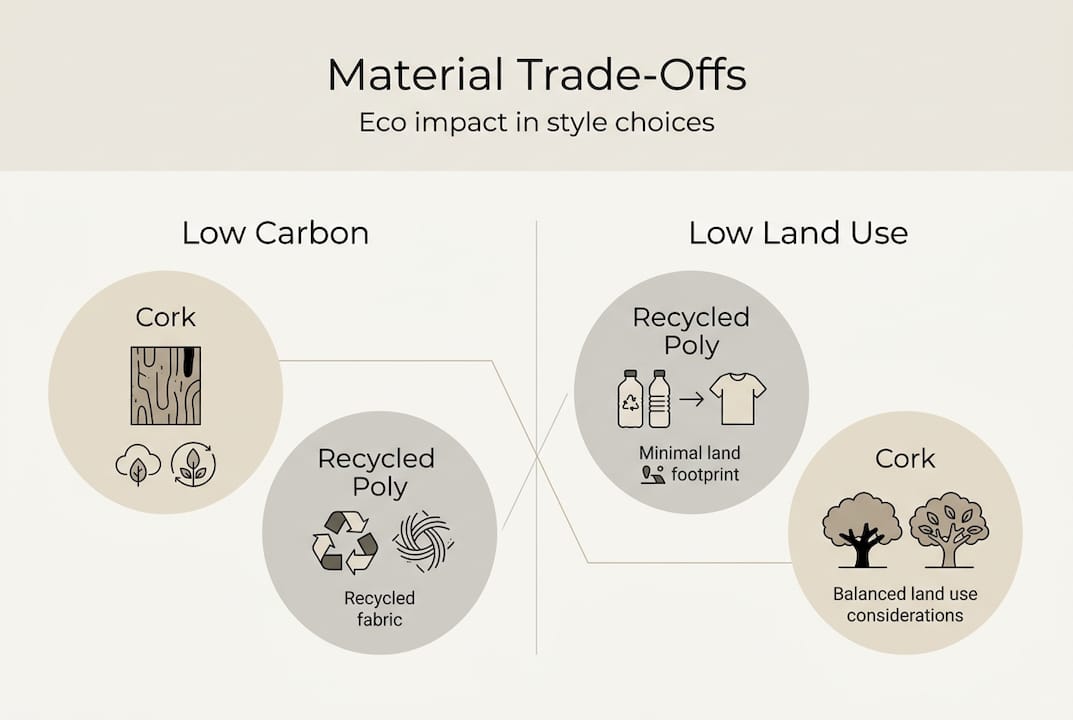 Material Trade-Offs

Eco impact in style choices

Low Carbon

Cork

Recycled Poly

Recycled fabric

Low Land Use

Recycled Poly

Minimal land footprint

Cork

Balanced land use considerations